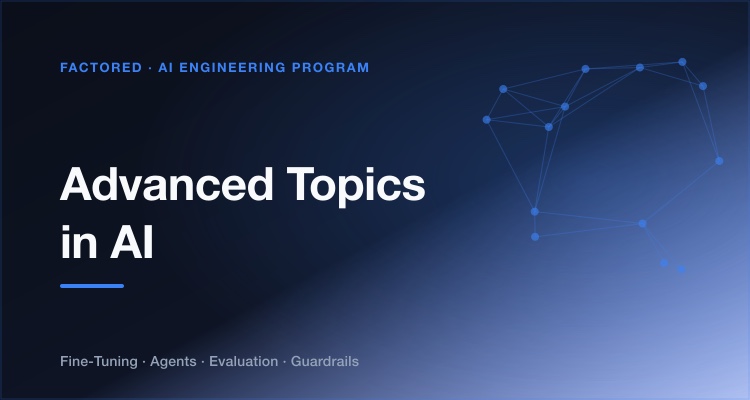 FACTORED · AI ENGINEERING PROGRAM

Advanced Topics in AI

Fine-Tuning · Agents · Evaluation · Guardrails